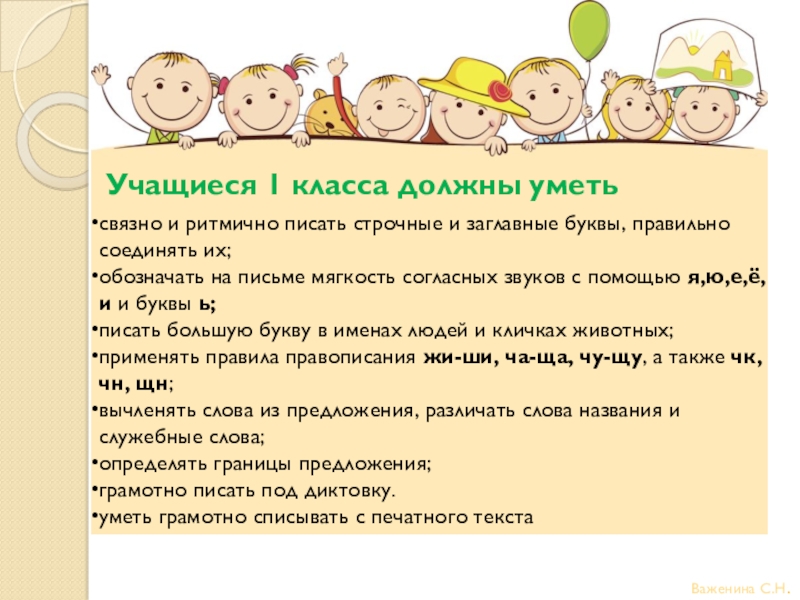 Учащиеся 1 класса должны уметь

•связно и ритмично писать строчные и заглавные буквы, правильно соединять их;
•обозначать на письме мягкость согласных звуков с помощью я,ю,е,ё, и и буквы ь;
•писать большую букву в именах людей и кличках животных;
•применять правила правописания жи-ши, ча-ща, чу-щу, а также чк, чн, щн;
•вычленять слова из предложения, различать слова названия и служебные слова;
•определять границы предложения;
•грамотно писать под диктовку.
•уметь грамотно списывать с печатного текста

Важенина С.Н.